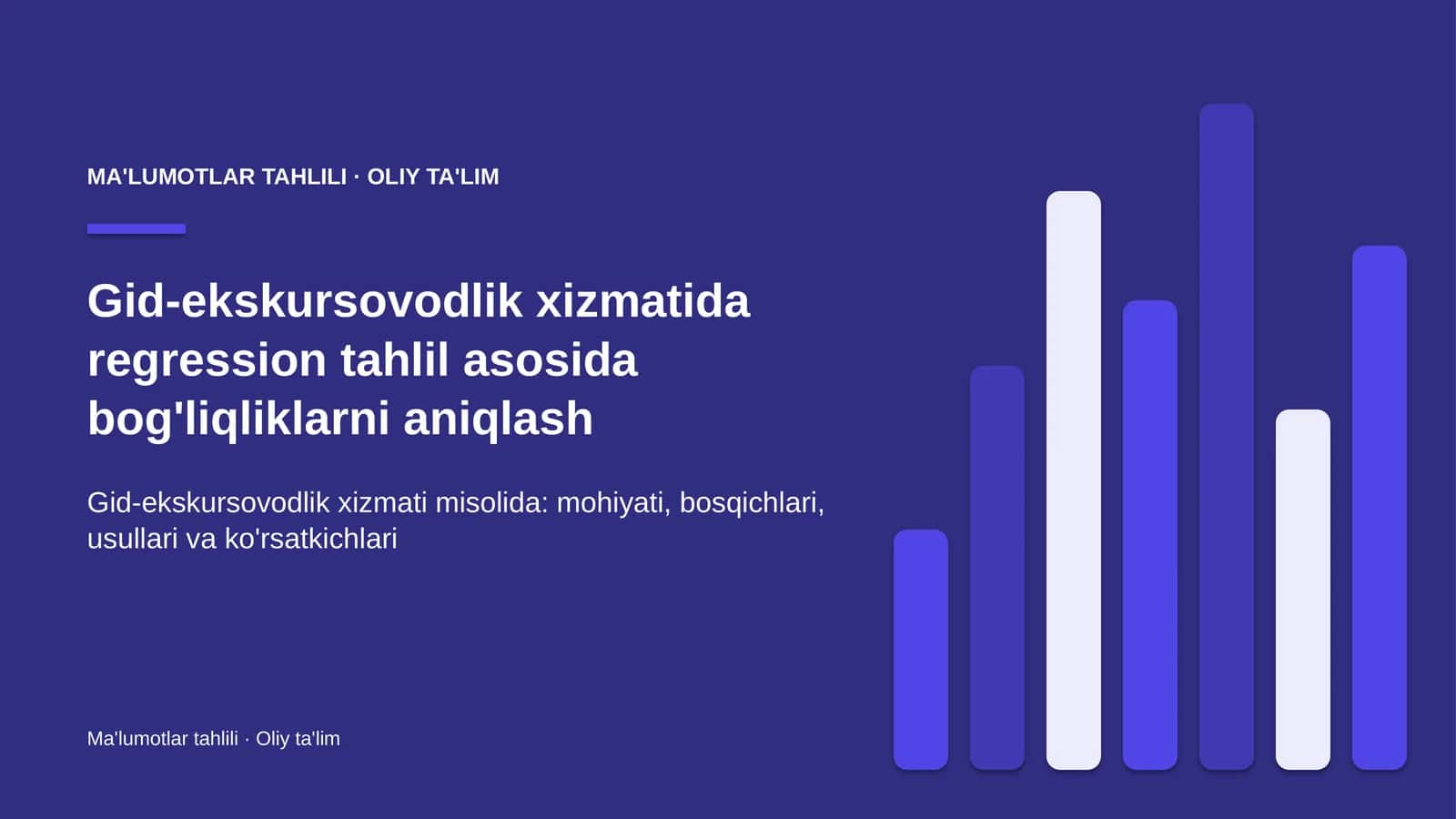 MA'LUMOTLAR TAHLILI · OLIY TA'LIM

Gid-ekskursovodlik xizmatida regression tahlil asosida bog'liqliklarni aniqlash

Gid-ekskursovodlik xizmati misolida: mohiyati, bosqichlari, usullari va ko'rsatkichlari

Ma'lumotlar tahlili · Oliy ta'lim